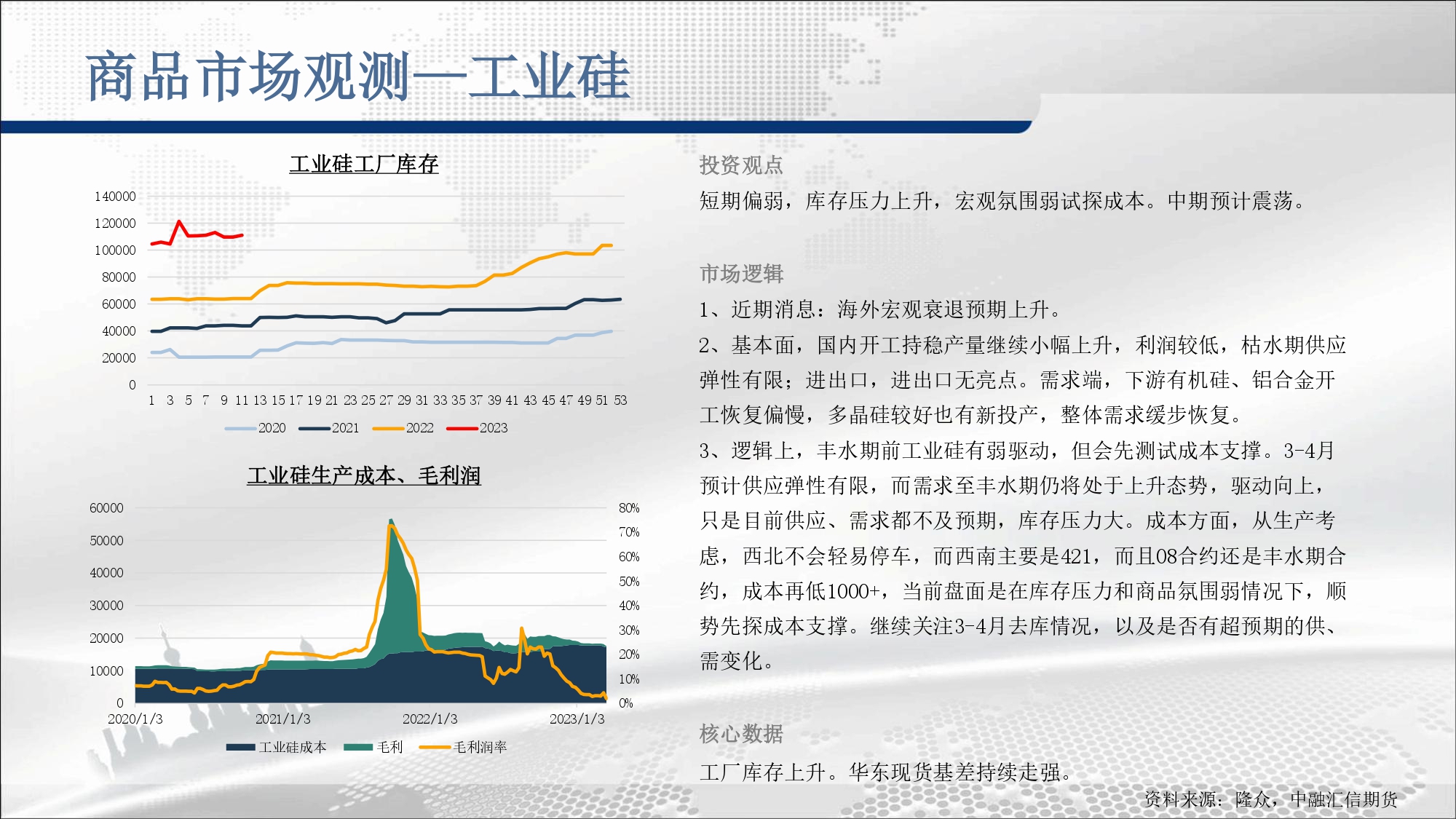 商品市场观测—工业硅

工业硅工厂库存

140000
120000
100000
80000
60000
40000
20000
0

1 3 5 7 9 11 13 15 17 19 21 23 25 27 29 31 33 35 37 39 41 43 45 47 49 51 53

2020 2021 2022 2023

工业硅生产成本、毛利润

60000
50000
40000
30000
20000
10000
0

80%
70%
60%
50%
40%
30%
20%
10%
0%

2020/1/3 2021/1/3 2022/1/3 2023/1/3

工业硅成本 毛利 毛利润率

投资观点

短期偏弱，库存压力上升，宏观氛围弱试探成本。中期预计震荡。

市场逻辑

1、近期消息：海外宏观衰退预期上升。

2、基本面，国内开工持稳产量继续小幅上升，利润较低，枯水期供应弹性有限；进出口，进出口无亮点。需求端，下游有机硅、铝合金开工恢复偏慢，多晶硅较好也有新投产，整体需求缓步恢复。

3、逻辑上，丰水期前工业硅有弱驱动，但会先测试成本支撑。3-4月预计供应弹性有限，而需求至丰水期仍将处于上升态势，驱动向上，只是目前供应、需求都不及预期，库存压力大。成本方面，从生产考虑，西北不会轻易停车，而西南主要是421，而且08合约还是丰水期合约，成本再低1000+，当前盘面是在库存压力和商品氛围弱情况下，顺势先探成本支撑。继续关注3-4月去库情况，以及是否有超预期的供、需变化。

核心数据

工厂库存上升。华东现货基差持续走强。

资料来源：隆众，中融汇信期货